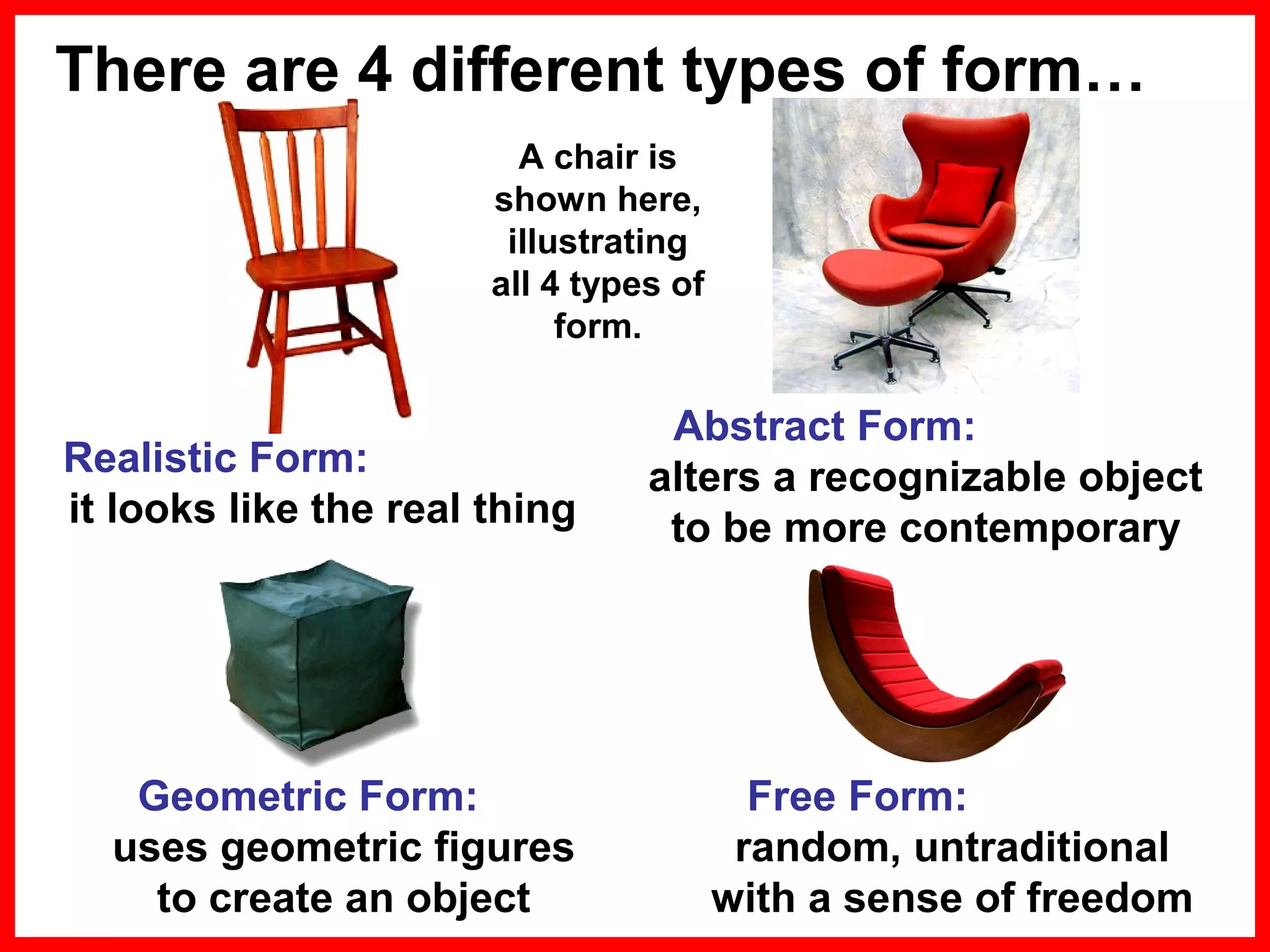 There are 4 different types of form…

A chair is shown here, illustrating all 4 types of form.

Realistic Form:
it looks like the real thing

Abstract Form:
alters a recognizable object to be more contemporary

Geometric Form:
uses geometric figures to create an object

Free Form:
random, untraditional with a sense of freedom